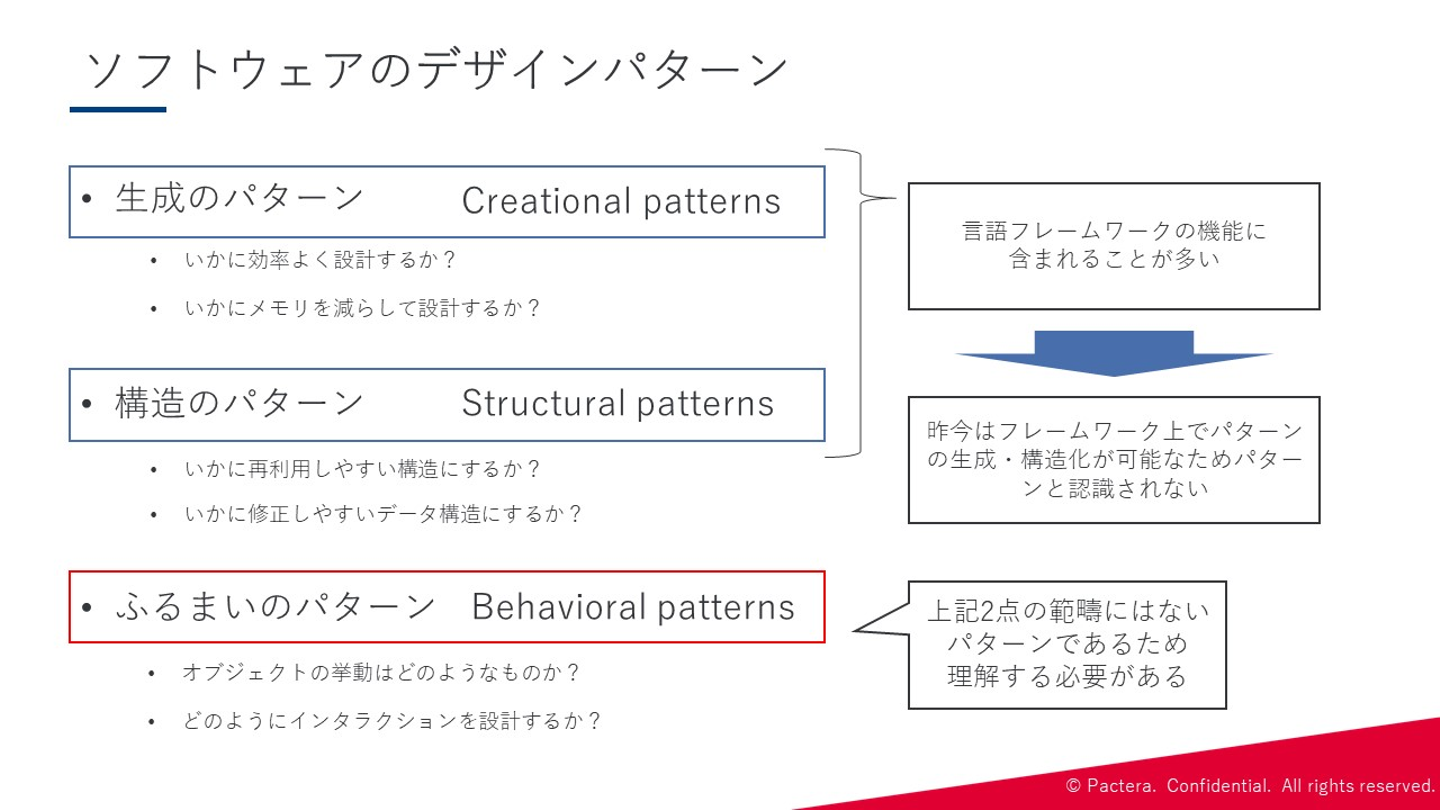 ソフトウェアのデザインパターン

• 生成のパターン　Creational patterns

• いかに効率よく設計するか？

• いかにメモリを減らして設計するか？

• 構造のパターン　Structural patterns

• いかに再利用しやすい構造にするか？

• いかに修正しやすいデータ構造にするか？

• ふるまいのパターン　Behavioral patterns

• オブジェクトの挙動はどのようなものか？

• どのようにインタラクションを設計するか？

言語フレームワークの機能に含まれることが多い

昨今はフレームワーク上でパターンの生成・構造化が可能なためパターンと認識されない

上記2点の範疇にはないパターンであるため理解する必要がある

© Pactera. Confidential. All rights reserved.